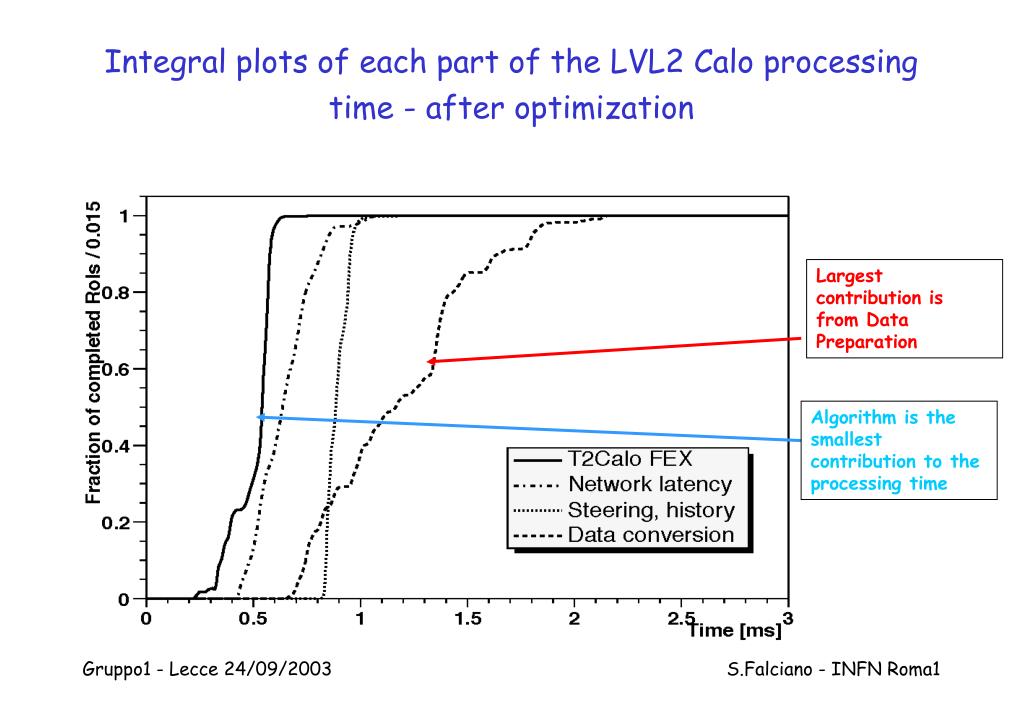 Integral plots of each part of the LVL2 Calo processing time - after optimization

Fraction of completed RoIs / 0.015

1

0.8

0.6

0.4

0.2

0

0

0.5

1

1.5

2

2.5

3

Time [ms]

T2Calo FEX

Network latency

Steering, history

Data conversion

Largest contribution is from Data Preparation

Algorithm is the smallest contribution to the processing time

Gruppo1 - Lecce 24/09/2003

S.Falciano - INFN Roma1